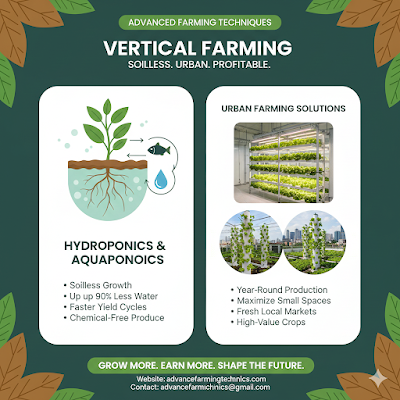 ADVANCED FARMING TECHNIQUES

VERTICAL FARMING

SOILLESS. URBAN. PROFITABLE.

HYDROPONICS & AQUAPONOICS

• Soilless Growth
• Up up 90% Less Water
• Faster Yield Cycles
• Chemical-Free Produce

URBAN FARMING SOLUTIONS

• Year-Round Production
• Maximize Small Spaces
• Fresh Local Markets
• High-Value Crops

GROW MORE. EARN MORE. SHAPE THE FUTURE.

Website: advancefarmingtechnics.com
Contact: advancefarmichnics@gmail.com